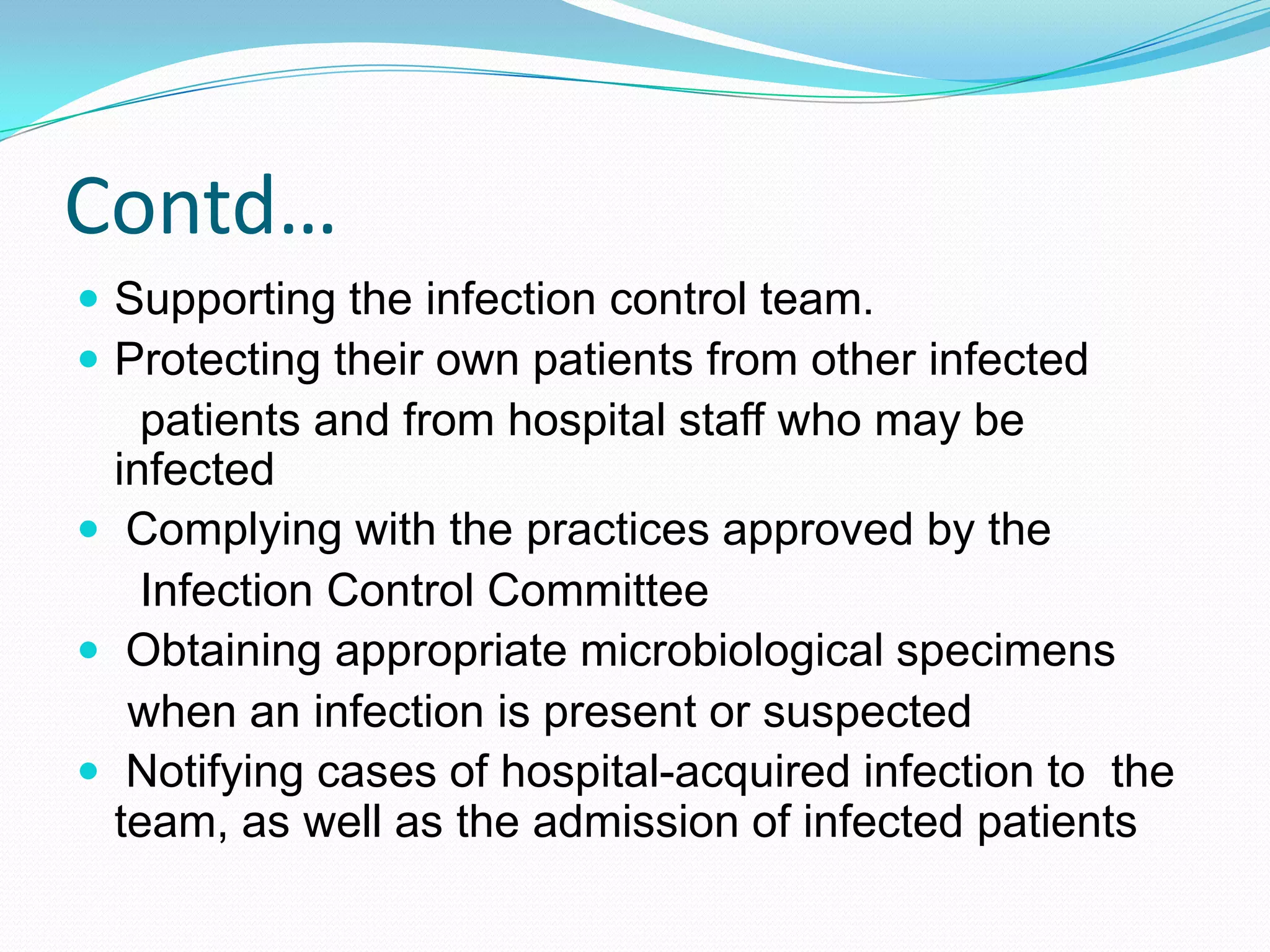 Contd…

- Supporting the infection control team.
- Protecting their own patients from other infected patients and from hospital staff who may be infected
- Complying with the practices approved by the Infection Control Committee
- Obtaining appropriate microbiological specimens when an infection is present or suspected
- Notifying cases of hospital-acquired infection to the team, as well as the admission of infected patients